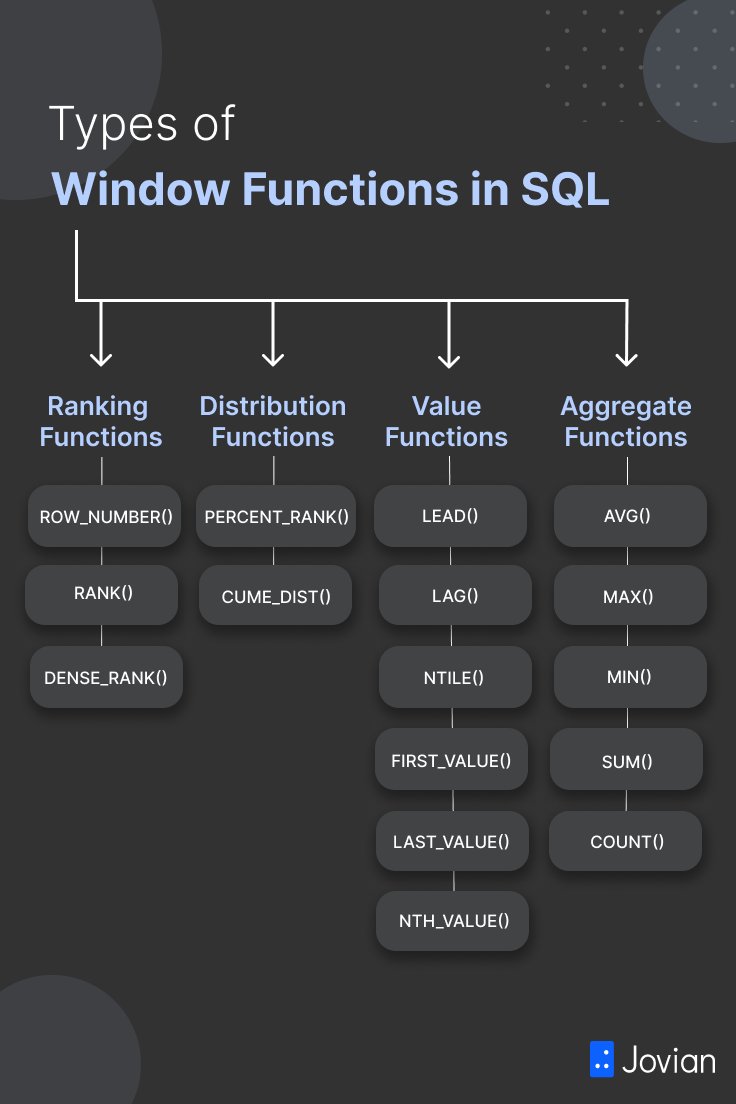 Types of
Window Functions in SQL

Ranking Functions

ROW_NUMBER()

RANK()

DENSE_RANK()

Distribution Functions

PERCENT_RANK()

CUME_DIST()

Value Functions

LEAD()

LAG()

NTILE()

FIRST_VALUE()

LAST_VALUE()

NTH_VALUE()

Aggregate Functions

AVG()

MAX()

MIN()

SUM()

COUNT()

Jovian